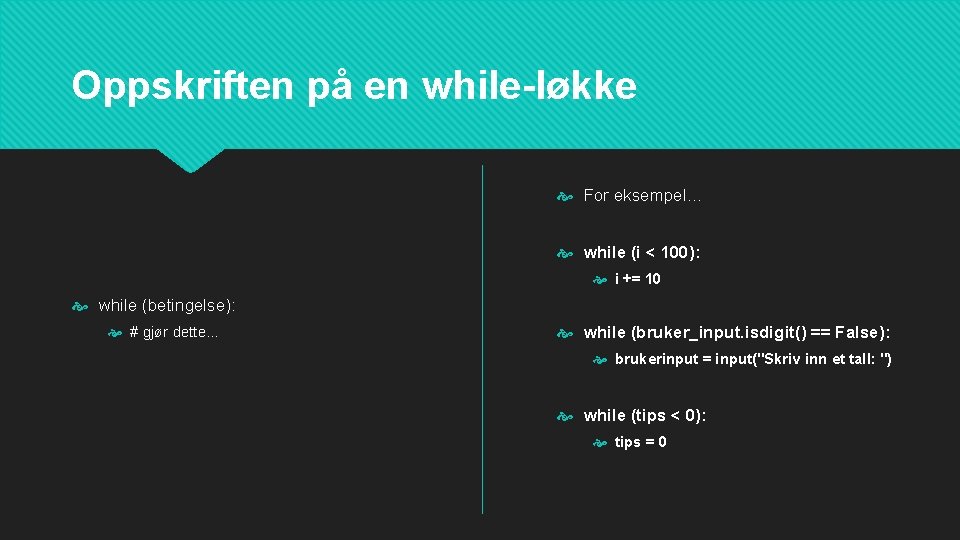 Oppskriften på en while-løkke

while (betingelse):

# gjør dette...

For eksempel...

while (i < 100):

i += 10

while (bruker_input.isdigit() == False):

brukerinput = input("Skriv inn et tall: ")

while (tips < 0):

tips = 0